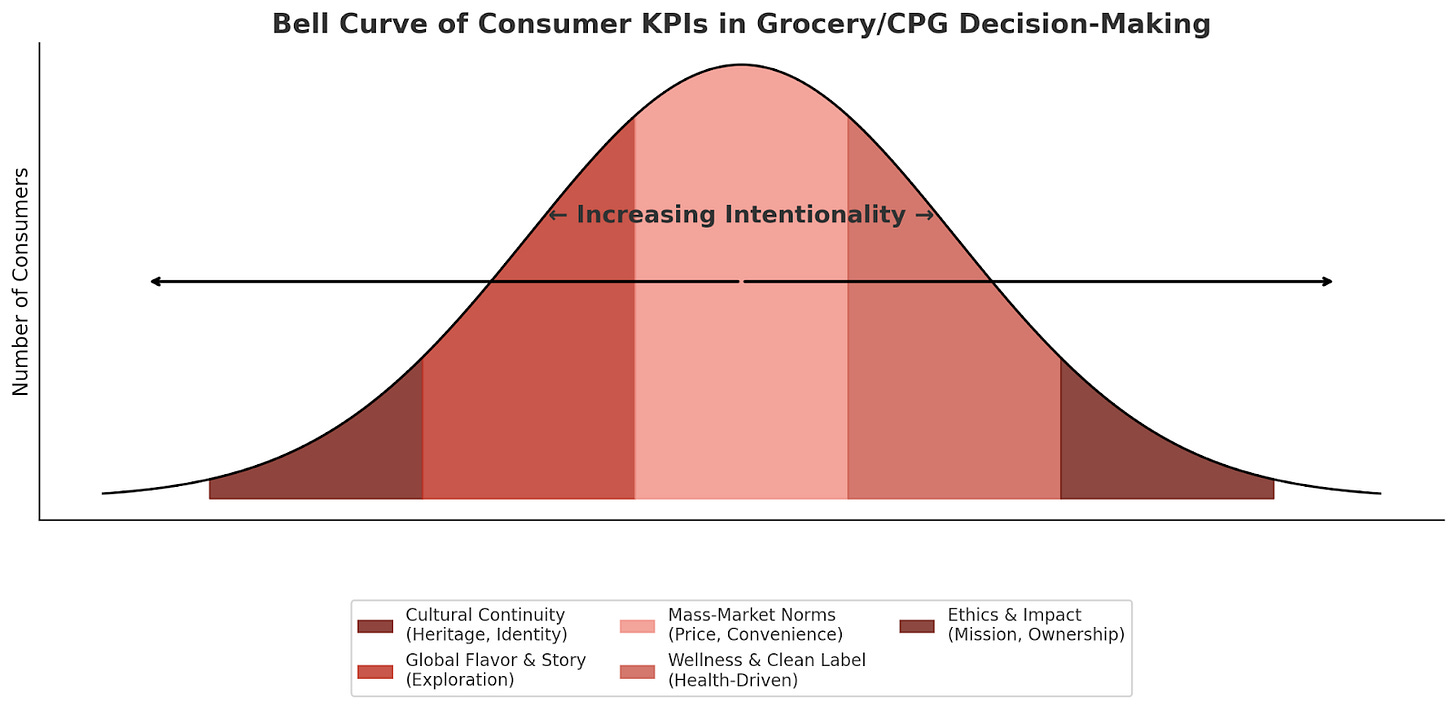 Bell Curve of Consumer KPIs in Grocery/CPG Decision-Making

Number of Consumers

← Increasing Intentionality →

Cultural Continuity (Heritage, Identity)
Global Flavor & Story (Exploration)
Mass-Market Norms (Price, Convenience)
Wellness & Clean Label (Health-Driven)
Ethics & Impact (Mission, Ownership)